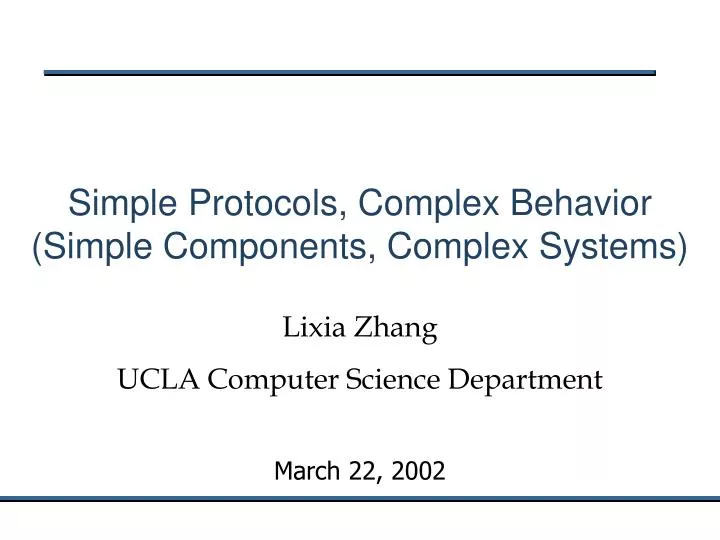 Simple Protocols, Complex Behavior
(Simple Components, Complex Systems)

Lixia Zhang

UCLA Computer Science Department

March 22, 2002